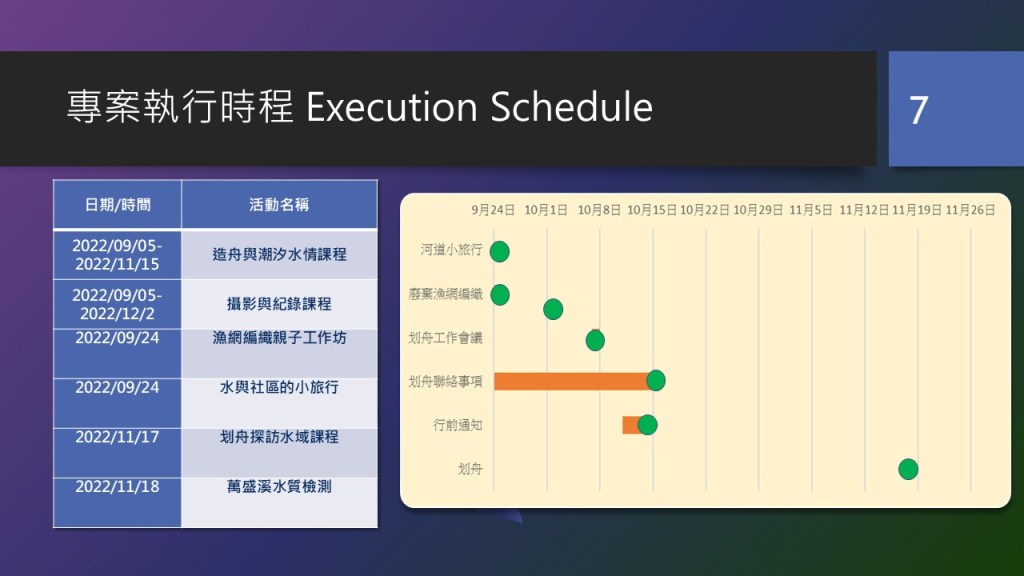 專案執行時程 Execution Schedule

7

| 日期/時間 | 活動名稱 |
|---|---|
| 2022/09/05-2022/11/15 | 造舟與潮汐水情課程 |
| 2022/09/05-2022/12/2 | 攝影與紀錄課程 |
| 2022/09/24 | 漁網編織親子工作坊 |
| 2022/09/24 | 水與社區的小旅行 |
| 2022/11/17 | 划舟探訪水域課程 |
| 2022/11/18 | 萬盛溪水質檢測 |

9月24日 10月1日 10月8日 10月15日 10月22日 10月29日 11月5日 11月12日 11月19日 11月26日

河道小旅行
廢棄漁網編織
划舟工作會議
划舟聯絡事項
行前通知
划舟